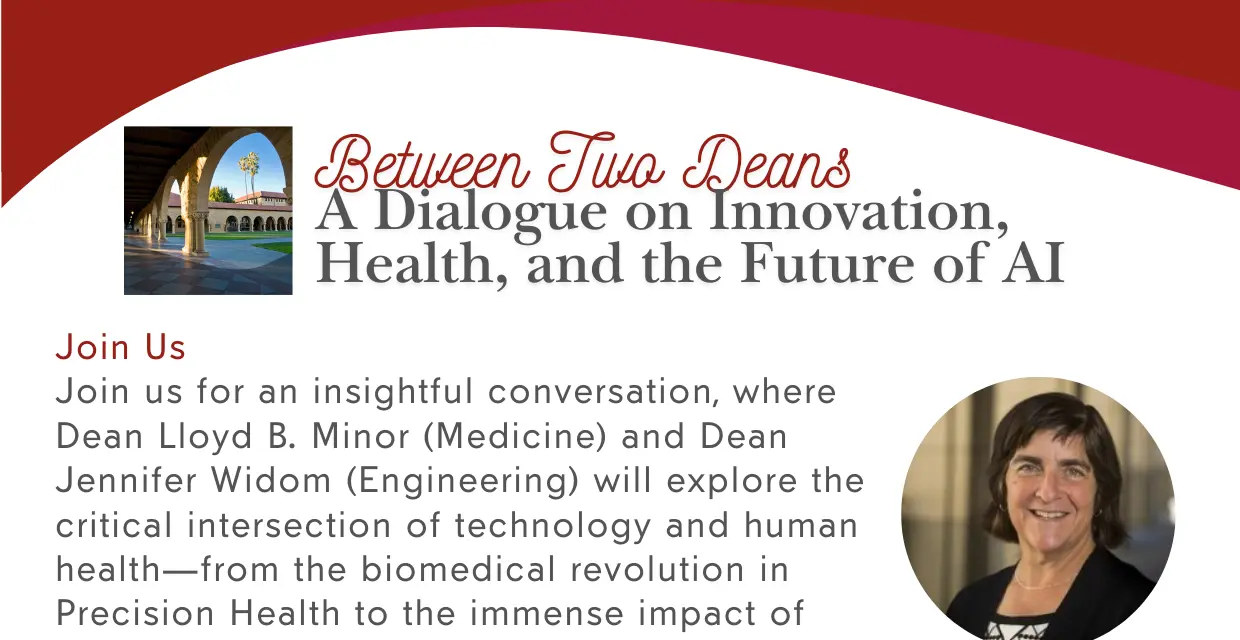 Between Two Deans
A Dialogue on Innovation, Health, and the Future of AI

Join Us
Join us for an insightful conversation, where Dean Lloyd B. Minor (Medicine) and Dean Jennifer Widom (Engineering) will explore the critical intersection of technology and human health—from the biomedical revolution in Precision Health to the immense impact of